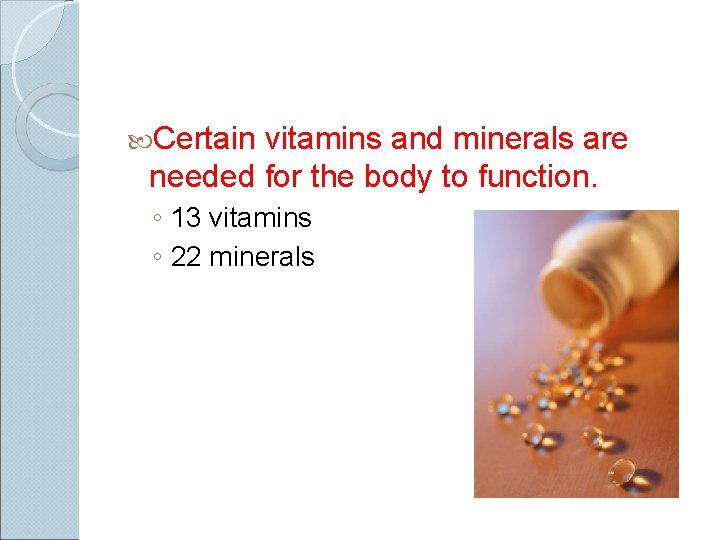 Certain vitamins and minerals are needed for the body to function.

◦ 13 vitamins
◦ 22 minerals